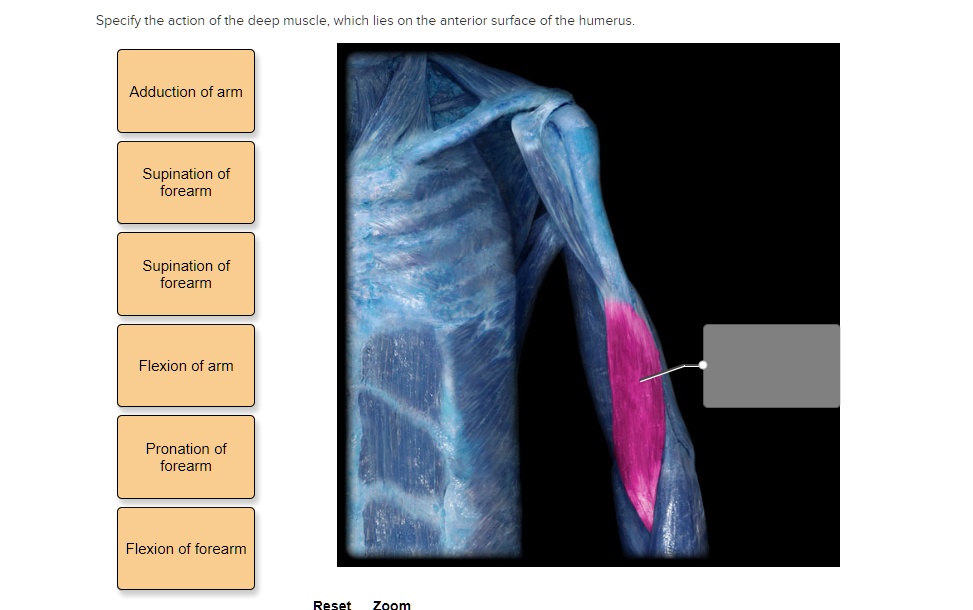 Specify the action of the deep muscle, which lies on the anterior surface of the humerus.

Adduction of arm

Supination of forearm

Supination of forearm

Flexion of arm

Pronation of forearm

Flexion of forearm

Reset Zoom